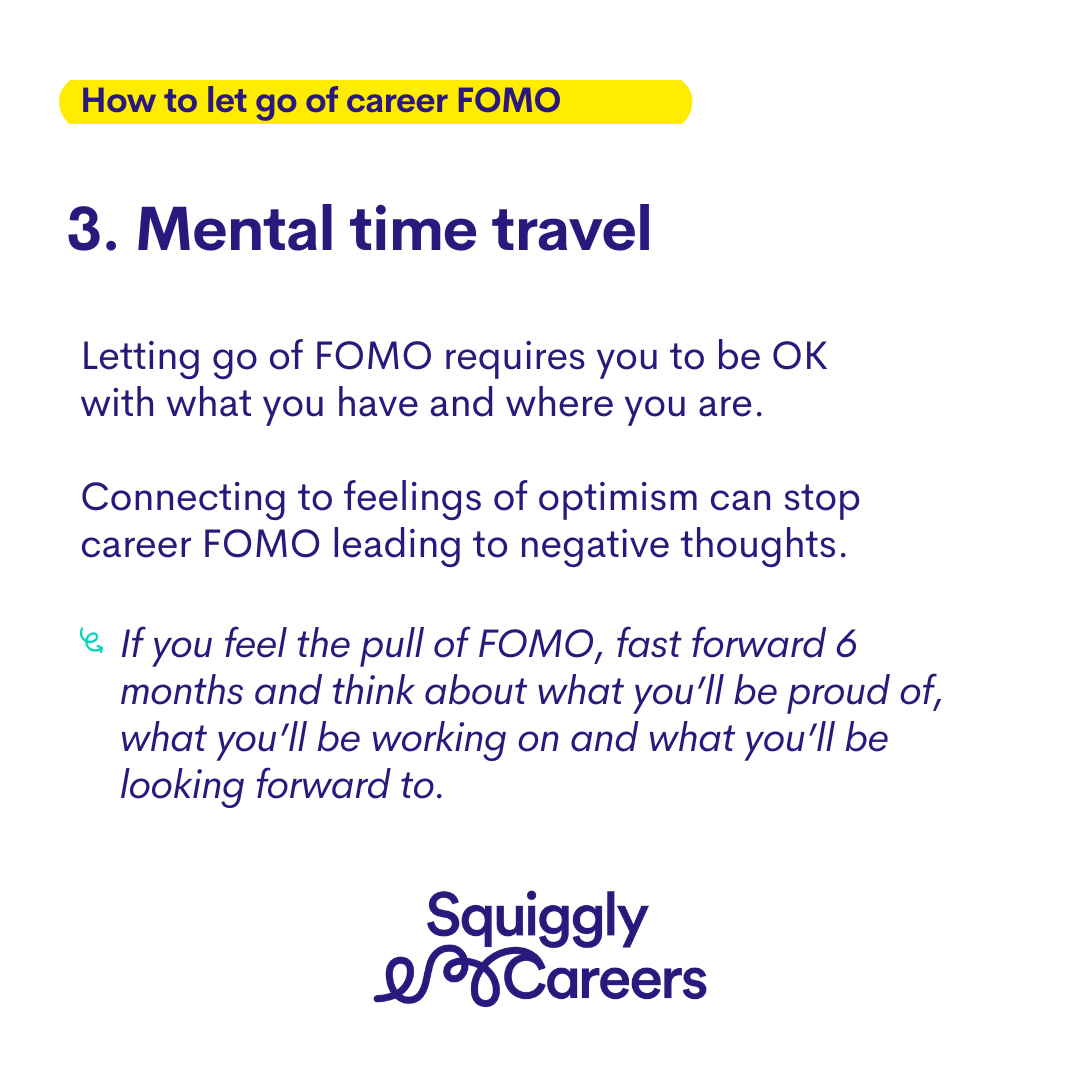 How to let go of career FOMO

3. Mental time travel

Letting go of FOMO requires you to be OK with what you have and where you are.

Connecting to feelings of optimism can stop career FOMO leading to negative thoughts.

If you feel the pull of FOMO, fast forward 6 months and think about what you'll be proud of, what you'll be working on and what you'll be looking forward to.

Squiggly Careers